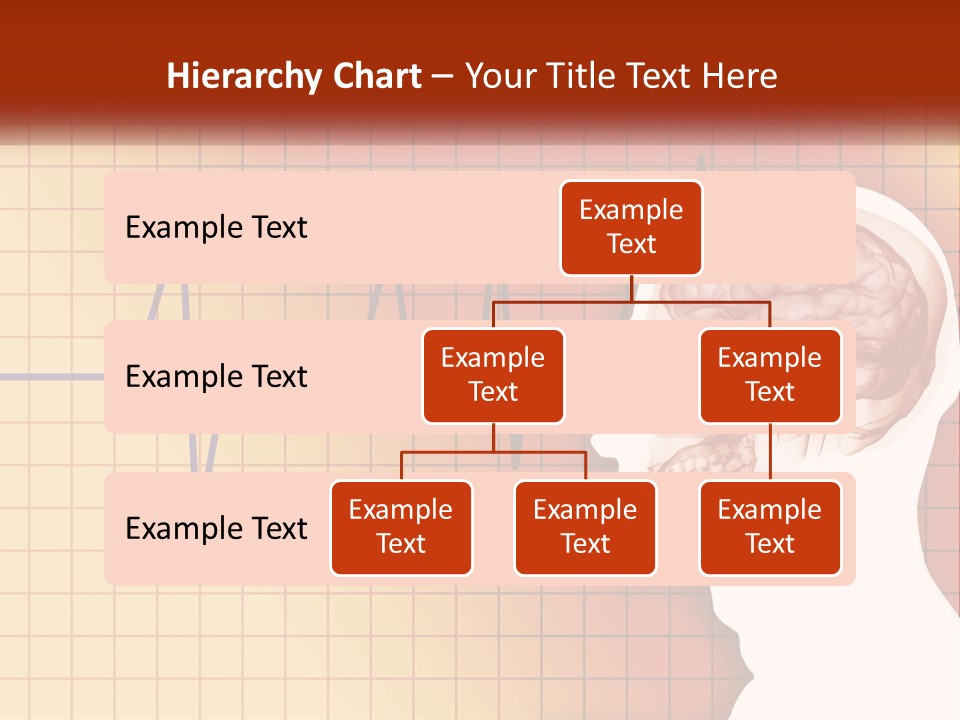 Hierarchy Chart – Your Title Text Here

Example Text

Example Text

Example Text

Example Text

Example Text

Example Text

Example Text

Example Text

Example Text